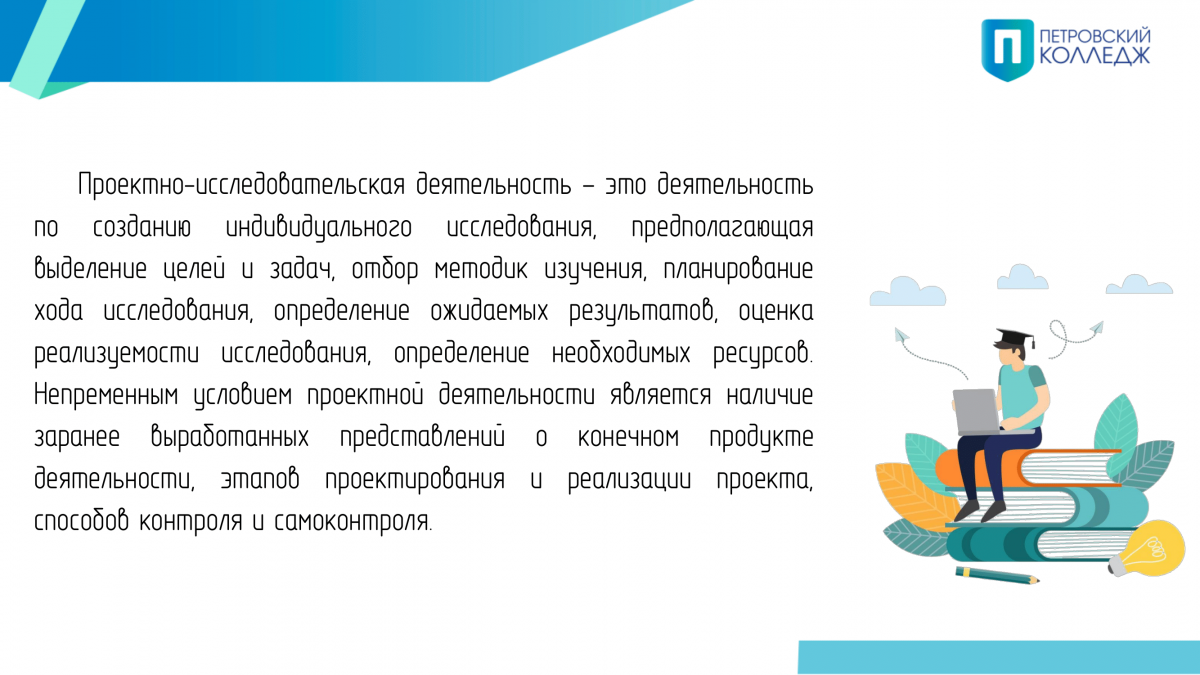 ПЕТРОВСКИЙ КОЛЛЕДЖ

Проектно-исследовательская деятельность – это деятельность по созданию индивидуального исследования, предполагающая выделение целей и задач, отбор методик изучения, планирование хода исследования, определение ожидаемых результатов, оценка реализуемости исследования, определение необходимых ресурсов. Непременным условием проектной деятельности является наличие заранее выработанных представлений о конечном продукте деятельности, этапов проектирования и реализации проекта, способов контроля и самоконтроля.